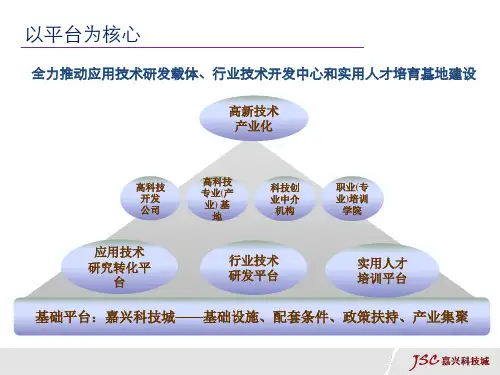 以平台为核心

全力推动应用技术研发载体、行业技术开发中心和实用人才培育基地建设

高新技术产业化

高科技开发公司

高科技专业(产业)基地

科技创业中介机构

职业(专业)培训学院

应用技术研究转化平台

行业技术研发平台

实用人才培训平台

基础平台：嘉兴科技城——基础设施、配套条件、政策扶持、产业集聚

JSC 嘉兴科技城